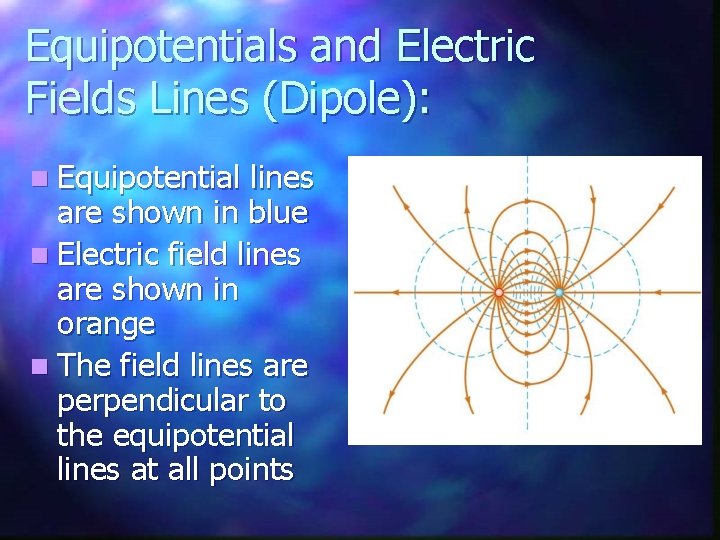 Equipotentials and Electric Fields Lines (Dipole):

Equipotential lines are shown in blue

Electric field lines are shown in orange

The field lines are perpendicular to the equipotential lines at all points